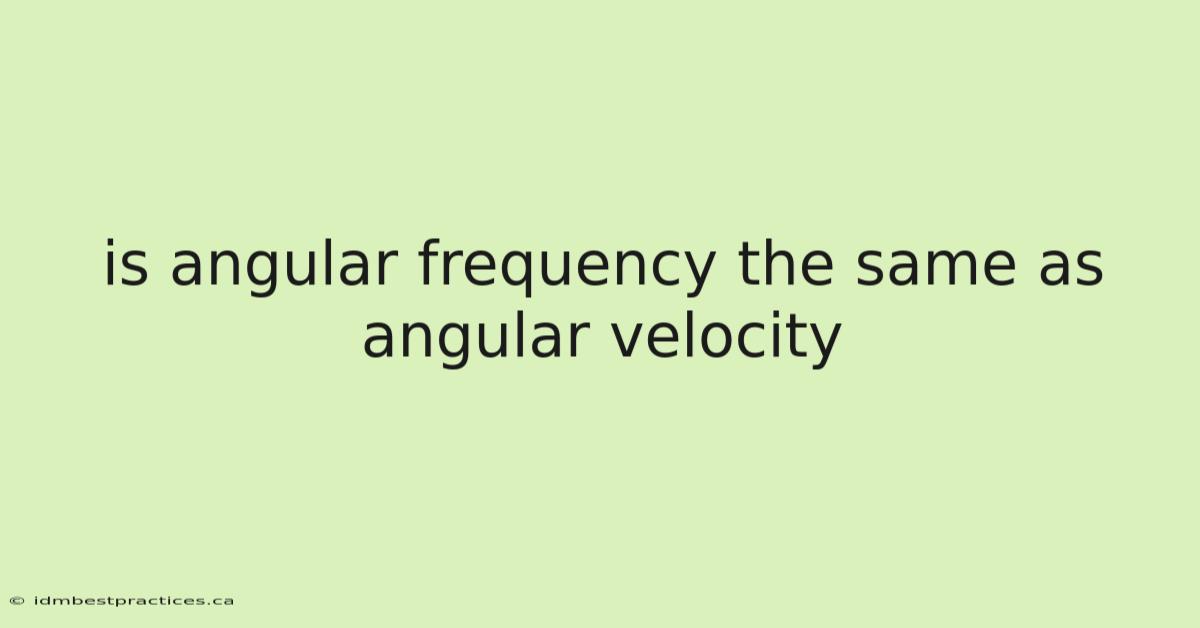 is angular frequency the same as angular velocity

© idmbestpractices.ca